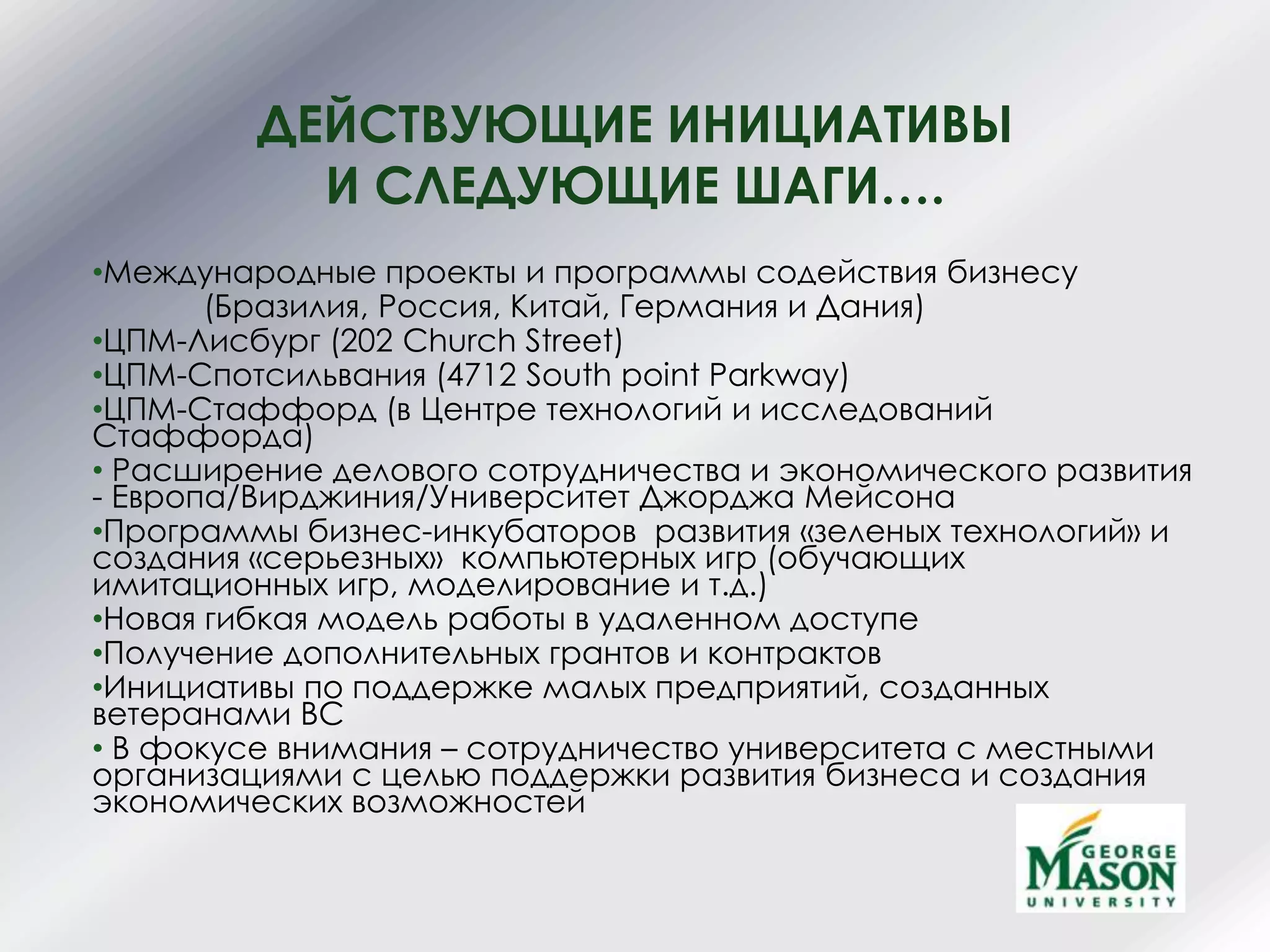 ДЕЙСТВУЮЩИЕ ИНИЦИАТИВЫ И СЛЕДУЮЩИЕ ШАГИ….

•Международные проекты и программы содействия бизнесу (Бразилия, Россия, Китай, Германия и Дания)
•ЦПМ-Лисбург (202 Church Street)
•ЦПМ-Спотсильвания (4712 South point Parkway)
•ЦПМ-Стаффорд (в Центре технологий и исследований Стаффорда)
• Расширение делового сотрудничества и экономического развития - Европа/Вирджиния/Университет Джорджа Мейсона
•Программы бизнес-инкубаторов развития «зеленых технологий» и создания «серьезных» компьютерных игр (обучающих имитационных игр, моделирование и т.д.)
•Новая гибкая модель работы в удаленном доступе
•Получение дополнительных грантов и контрактов
•Инициативы по поддержке малых предприятий, созданных ветеранами ВС
• В фокусе внимания – сотрудничество университета с местными организациями с целью поддержки развития бизнеса и создания экономических возможностей

GEORGE MASON UNIVERSITY